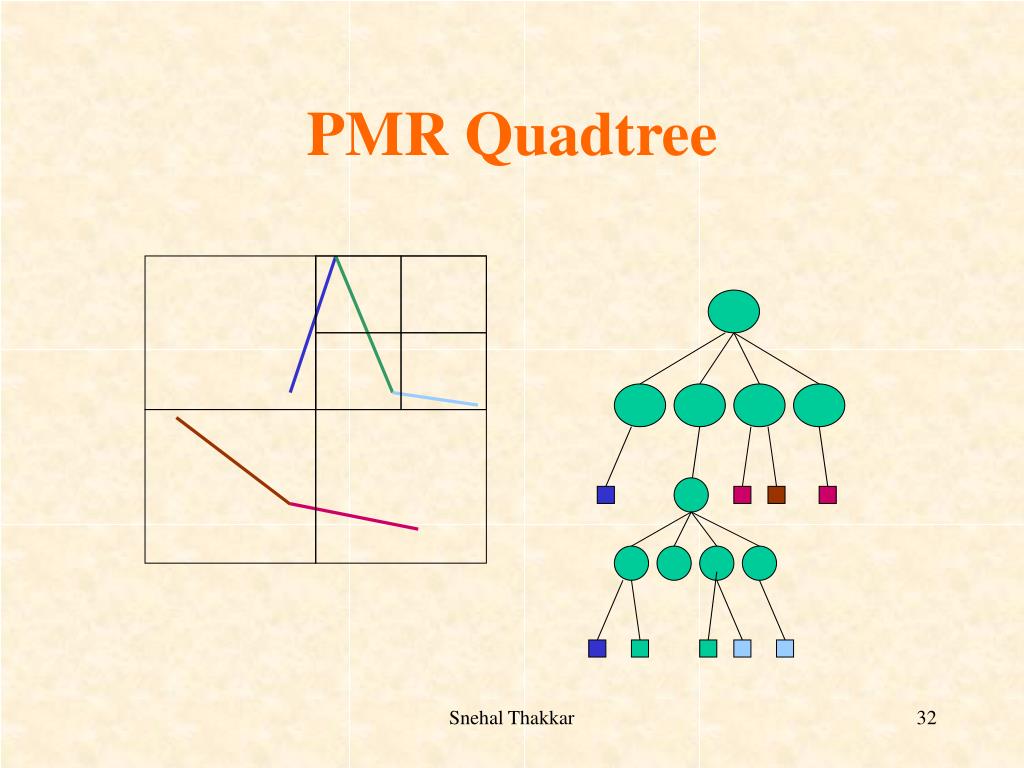 PMR Quadtree

Snehal Thakkar

32